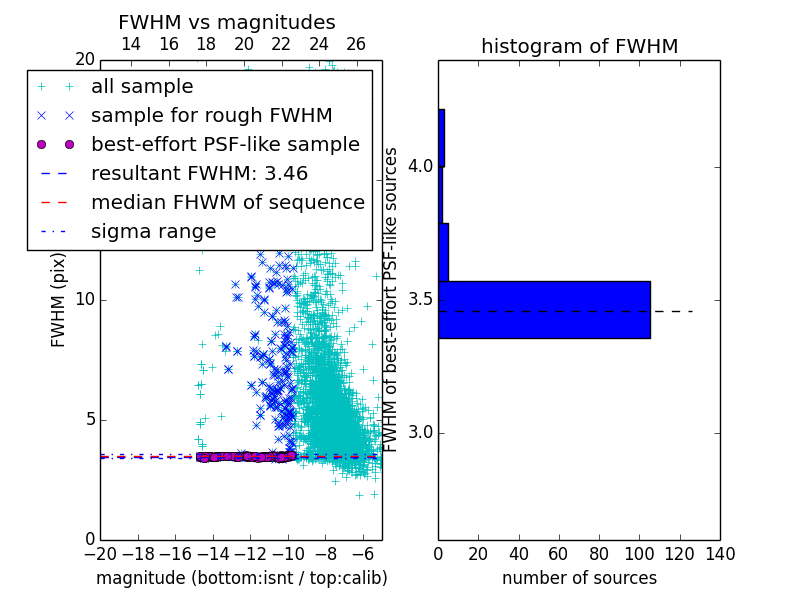 FWHM vs magnitudes

14 16 18 20 22 24 26

20

all sample
sample for rough FWHM
best-effort PSF-like sample
resultant FWHM: 3.46
median FHWM of sequence
sigma range

FWHM (pix)

10

5

0

−20 −18 −16 −14 −12 −10 −8 −6

magnitude (bottom:isnt / top:calib)

histogram of FWHM

FWHM of best-effort PSF-like sources

4.0

3.5

3.0

0 20 40 60 80 100 120 140

number of sources